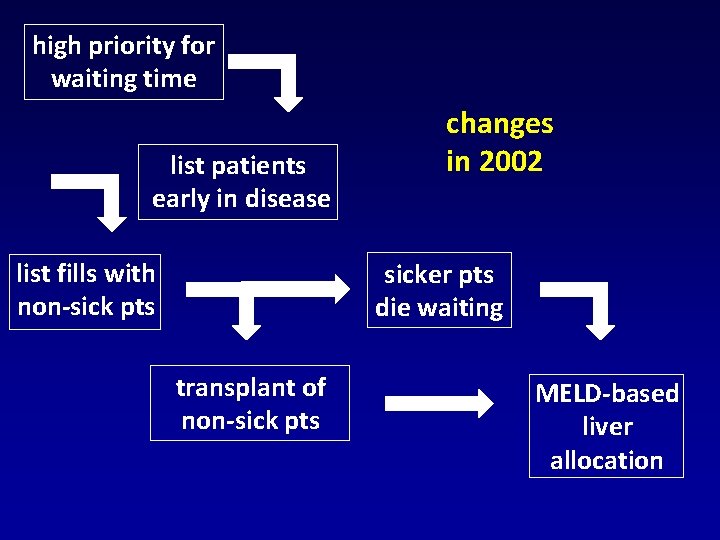 high priority for waiting time

changes in 2002

list patients early in disease

list fills with non-sick pts

sicker pts die waiting

transplant of non-sick pts

MELD-based liver allocation